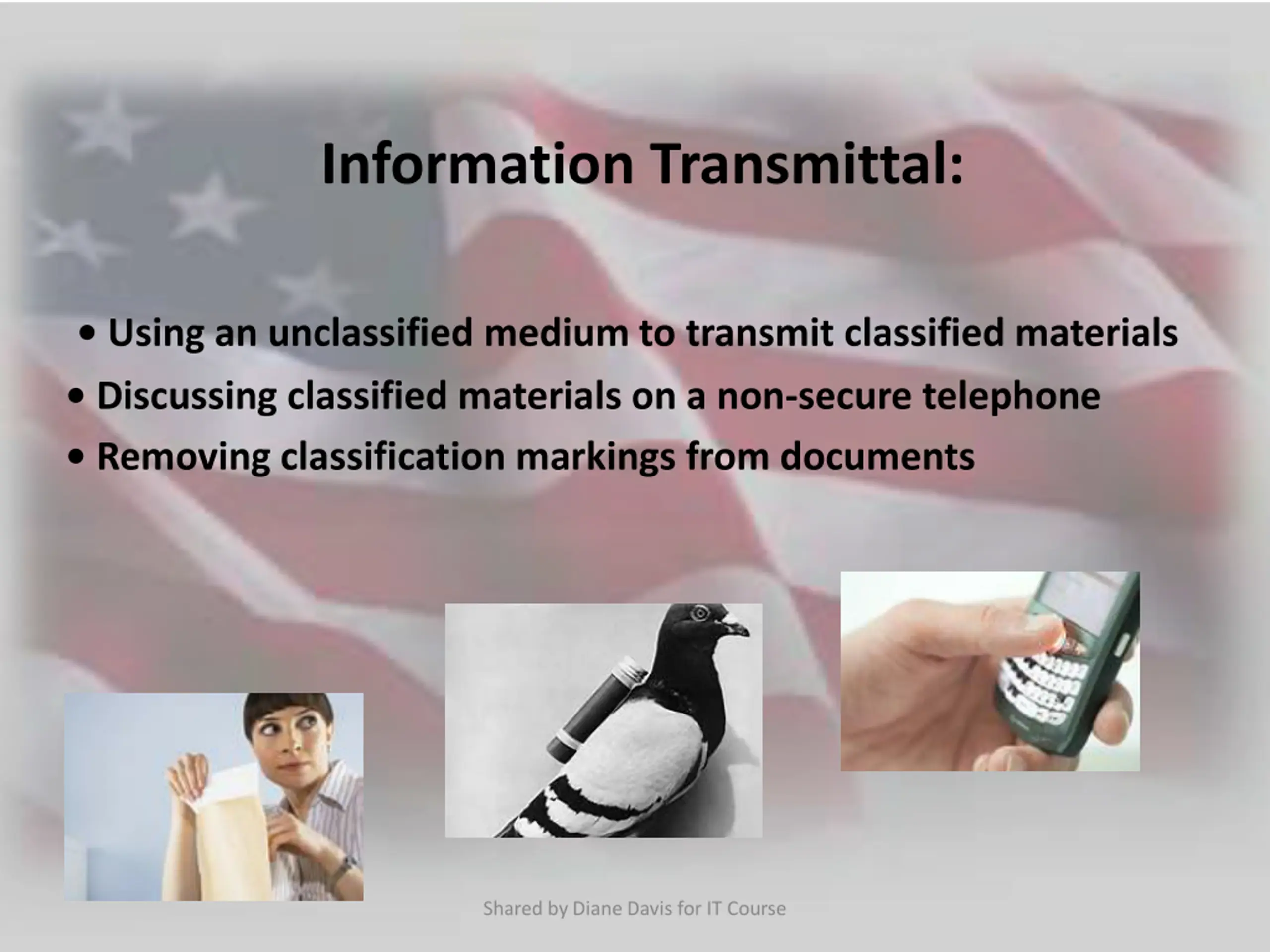 Information Transmittal:

• Using an unclassified medium to transmit classified materials
• Discussing classified materials on a non-secure telephone
• Removing classification markings from documents

Shared by Diane Davis for IT Course